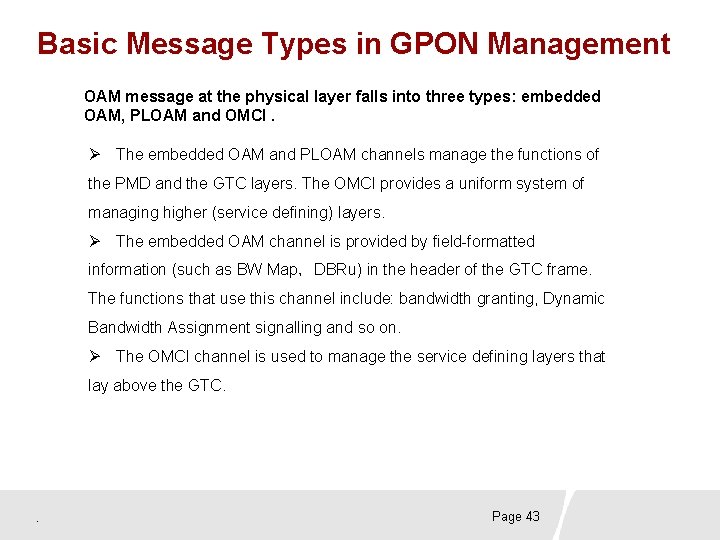 Basic Message Types in GPON Management

OAM message at the physical layer falls into three types: embedded OAM, PLOAM and OMCI .

➢ The embedded OAM and PLOAM channels manage the functions of the PMD and the GTC layers. The OMCI provides a uniform system of managing higher (service defining) layers.

➢ The embedded OAM channel is provided by field-formatted information (such as BW Map, DBRu) in the header of the GTC frame. The functions that use this channel include: bandwidth granting, Dynamic Bandwidth Assignment signalling and so on.

➢ The OMCI channel is used to manage the service defining layers that lay above the GTC.

.

Page 43